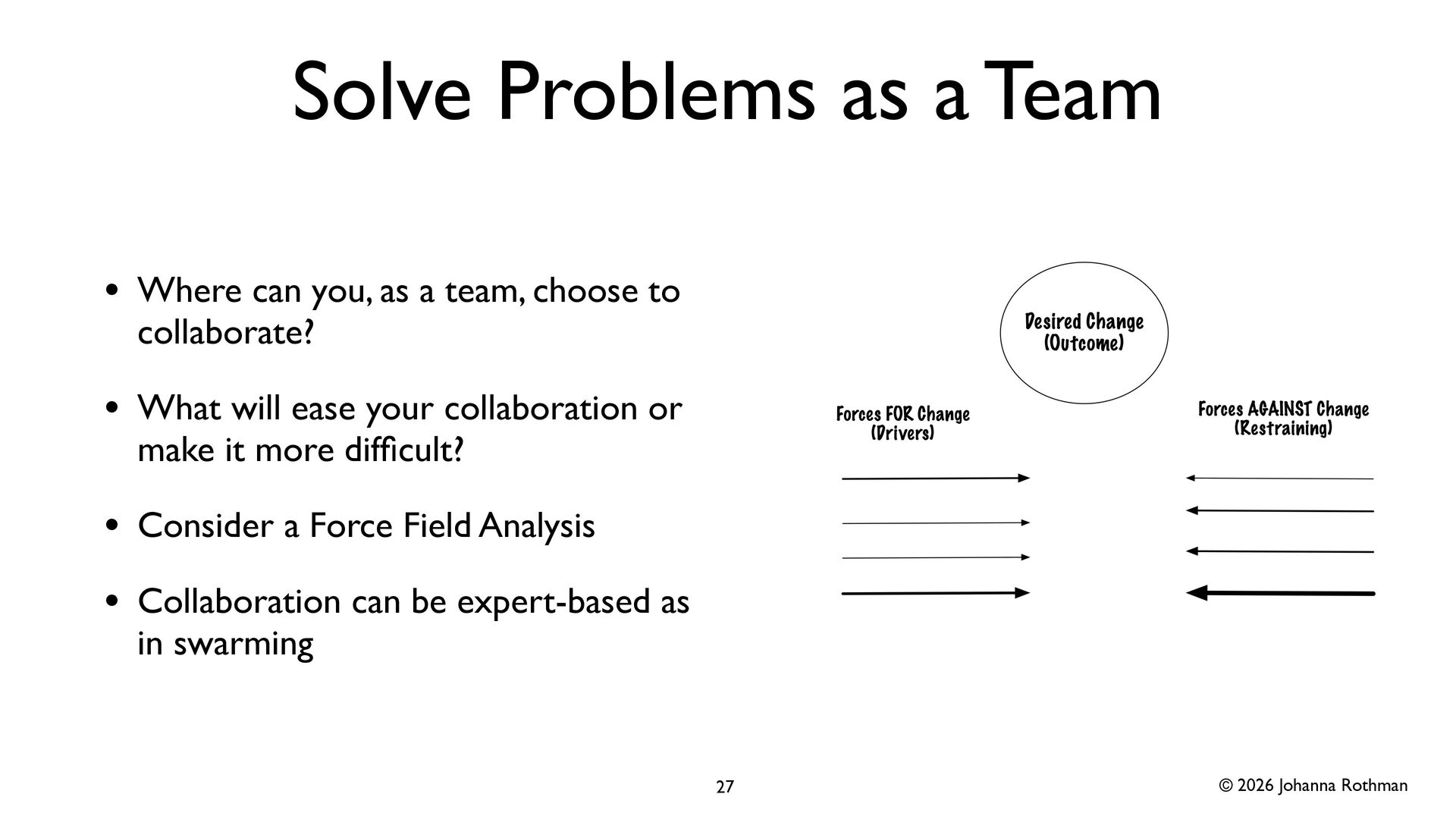 Solve Problems as a Team

• Where can you, as a team, choose to collaborate?

• What will ease your collaboration or make it more difficult?

• Consider a Force Field Analysis

• Collaboration can be expert-based as in swarming

Desired Change
(Outcome)

Forces FOR Change
(Drivers)

Forces AGAINST Change
(Restraining)

27

© 2026 Johanna Rothman